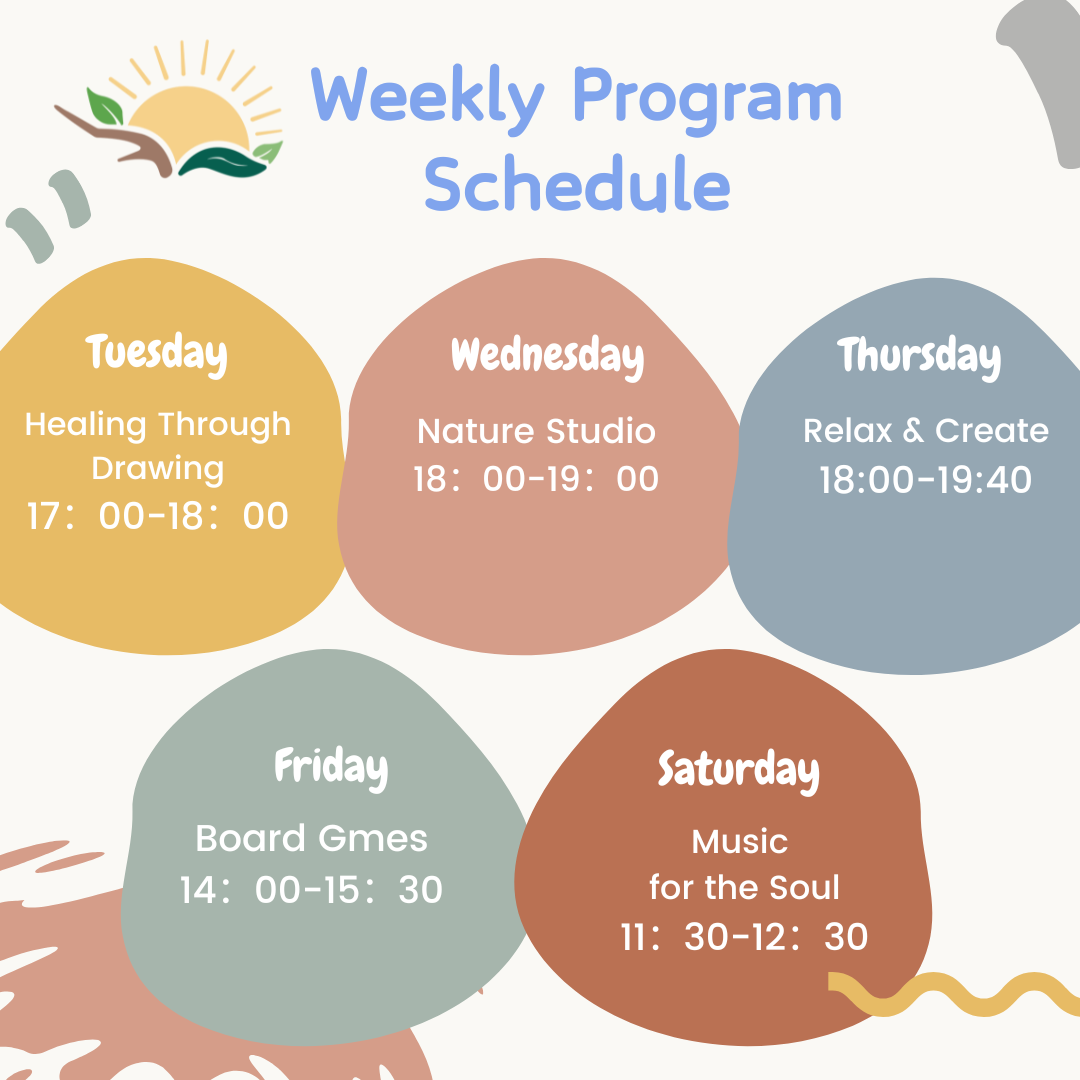 Weekly Program Schedule

Tuesday
Healing Through Drawing
17：00-18：00

Wednesday
Nature Studio
18：00-19：00

Thursday
Relax & Create
18:00-19:40

Friday
Board Gmes
14：00-15：30

Saturday
Music for the Soul
11：30-12：30